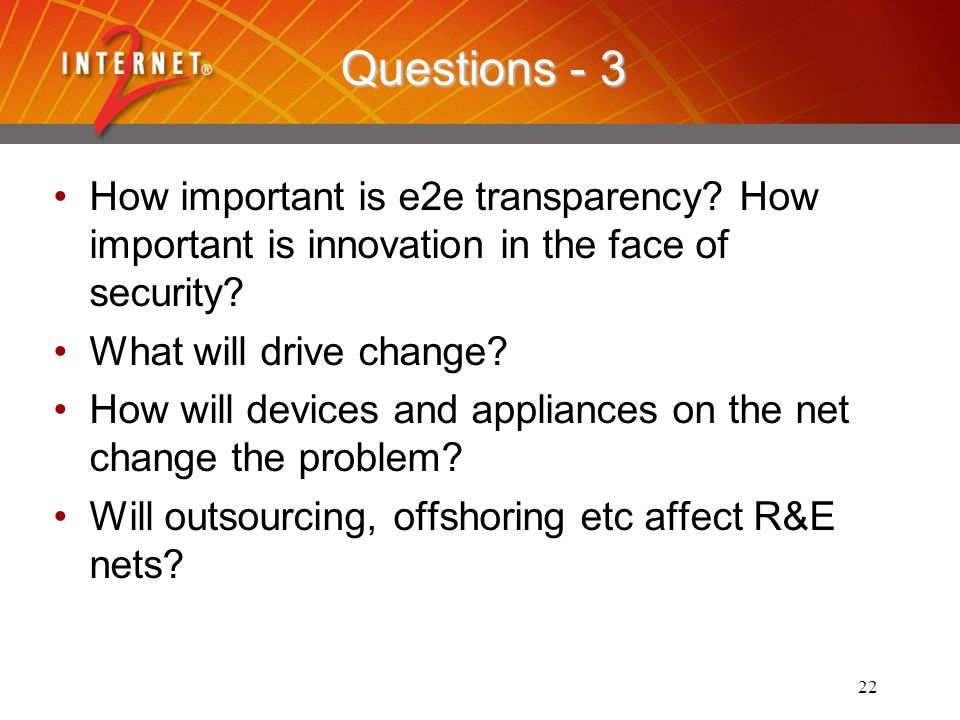 INTERNET® 2

Questions - 3

• How important is e2e transparency? How important is innovation in the face of security?

• What will drive change?

• How will devices and appliances on the net change the problem?

• Will outsourcing, offshoring etc affect R&E nets?

22